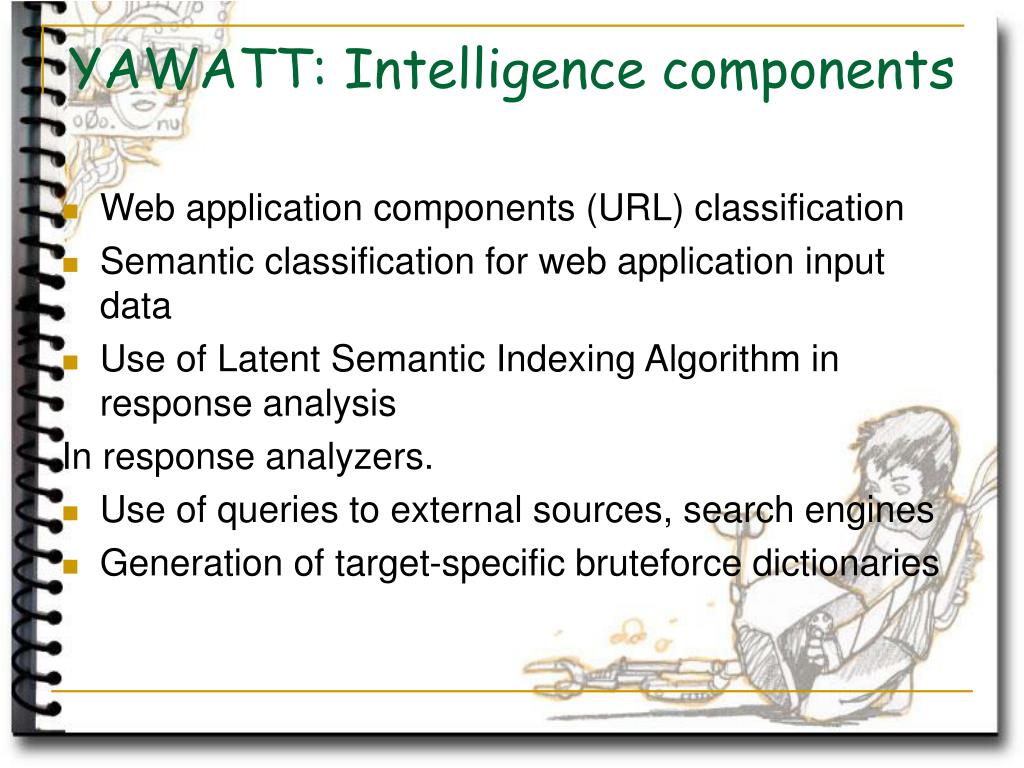 YAWATT: Intelligence components

- Web application components (URL) classification
- Semantic classification for web application input data
- Use of Latent Semantic Indexing Algorithm in response analysis

In response analyzers.

- Use of queries to external sources, search engines
- Generation of target-specific bruteforce dictionaries